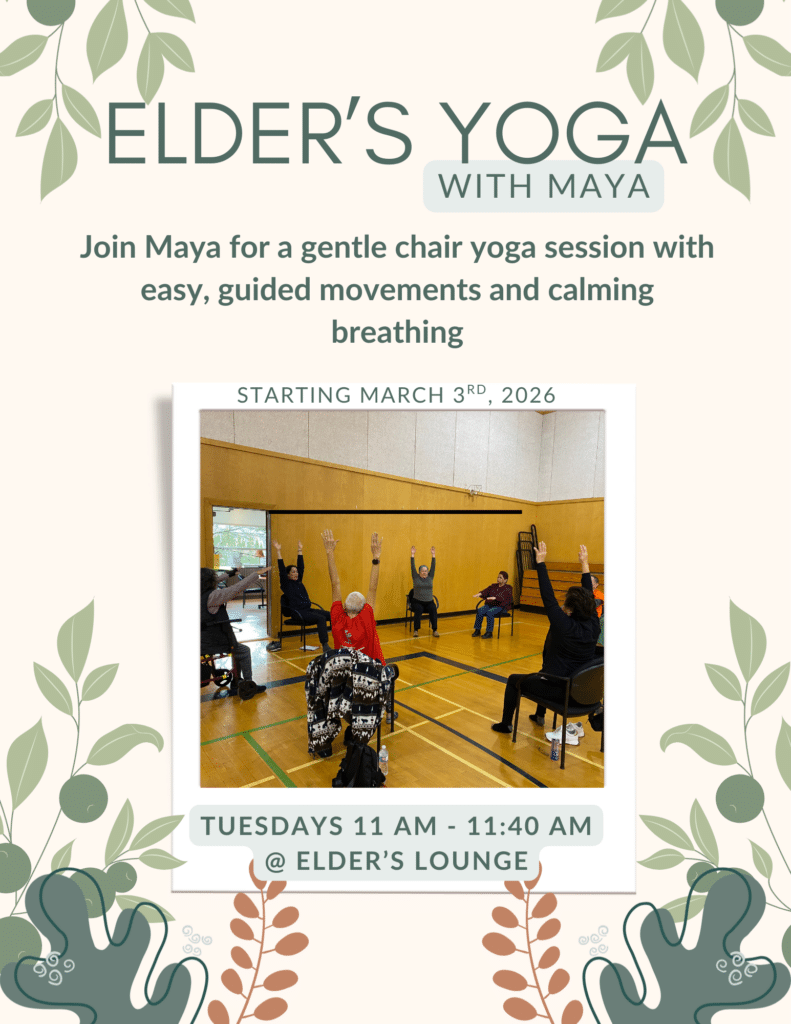 ELDER'S YOGA
WITH MAYA

Join Maya for a gentle chair yoga session with easy, guided movements and calming breathing

STARTING MARCH 3$^{RD}$, 2026

TUESDAYS 11 AM - 11:40 AM
@ ELDER'S LOUNGE